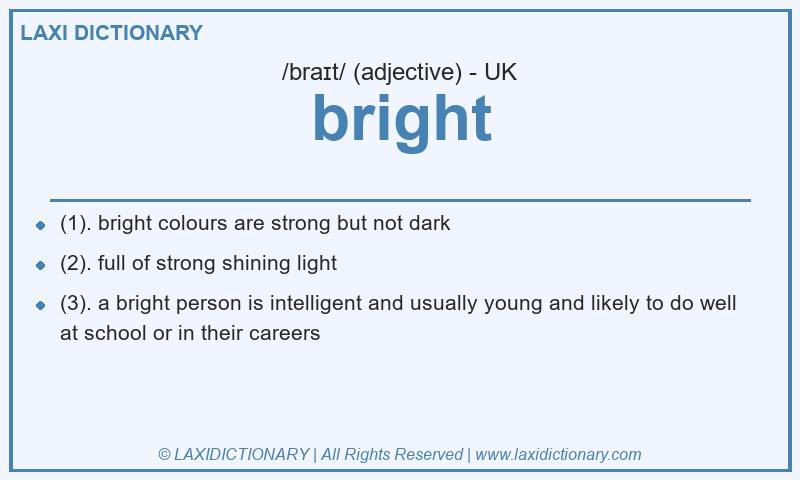 LAXI DICTIONARY

/braɪt/ (adjective) - UK

bright

- (1). bright colours are strong but not dark
- (2). full of strong shining light
- (3). a bright person is intelligent and usually young and likely to do well at school or in their careers

© LAXIDICTIONARY | All Rights Reserved | www.laxidictionary.com